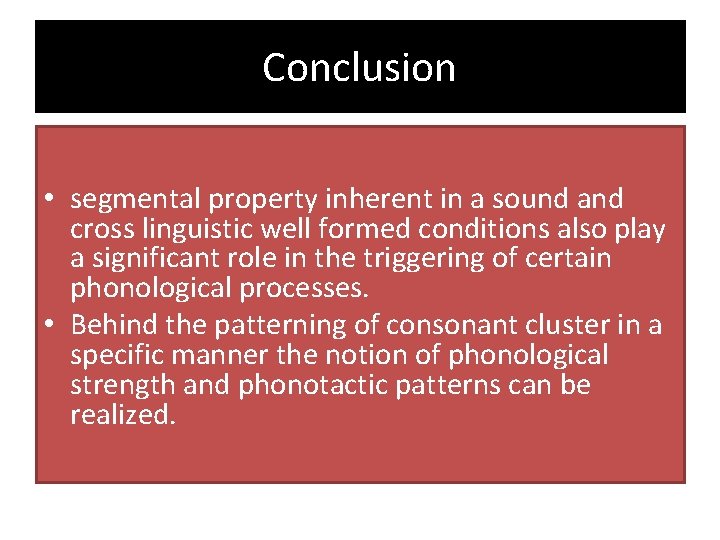 Conclusion

• segmental property inherent in a sound and cross linguistic well formed conditions also play a significant role in the triggering of certain phonological processes.
• Behind the patterning of consonant cluster in a specific manner the notion of phonological strength and phonotactic patterns can be realized.